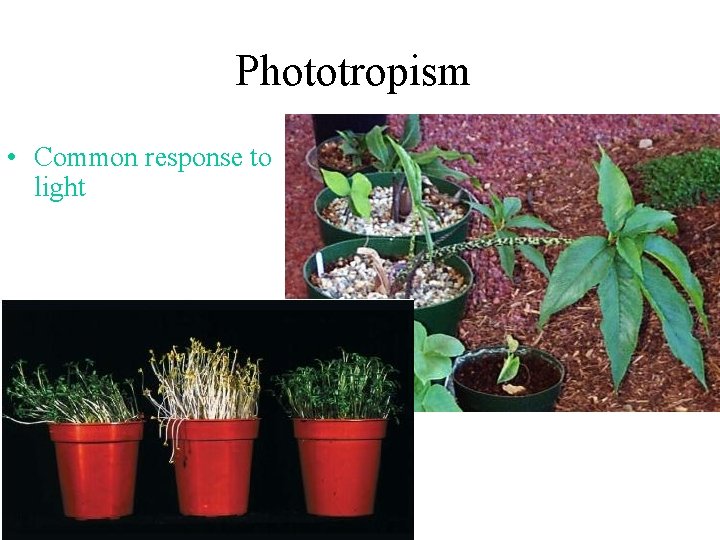 Phototropism

• Common response to light